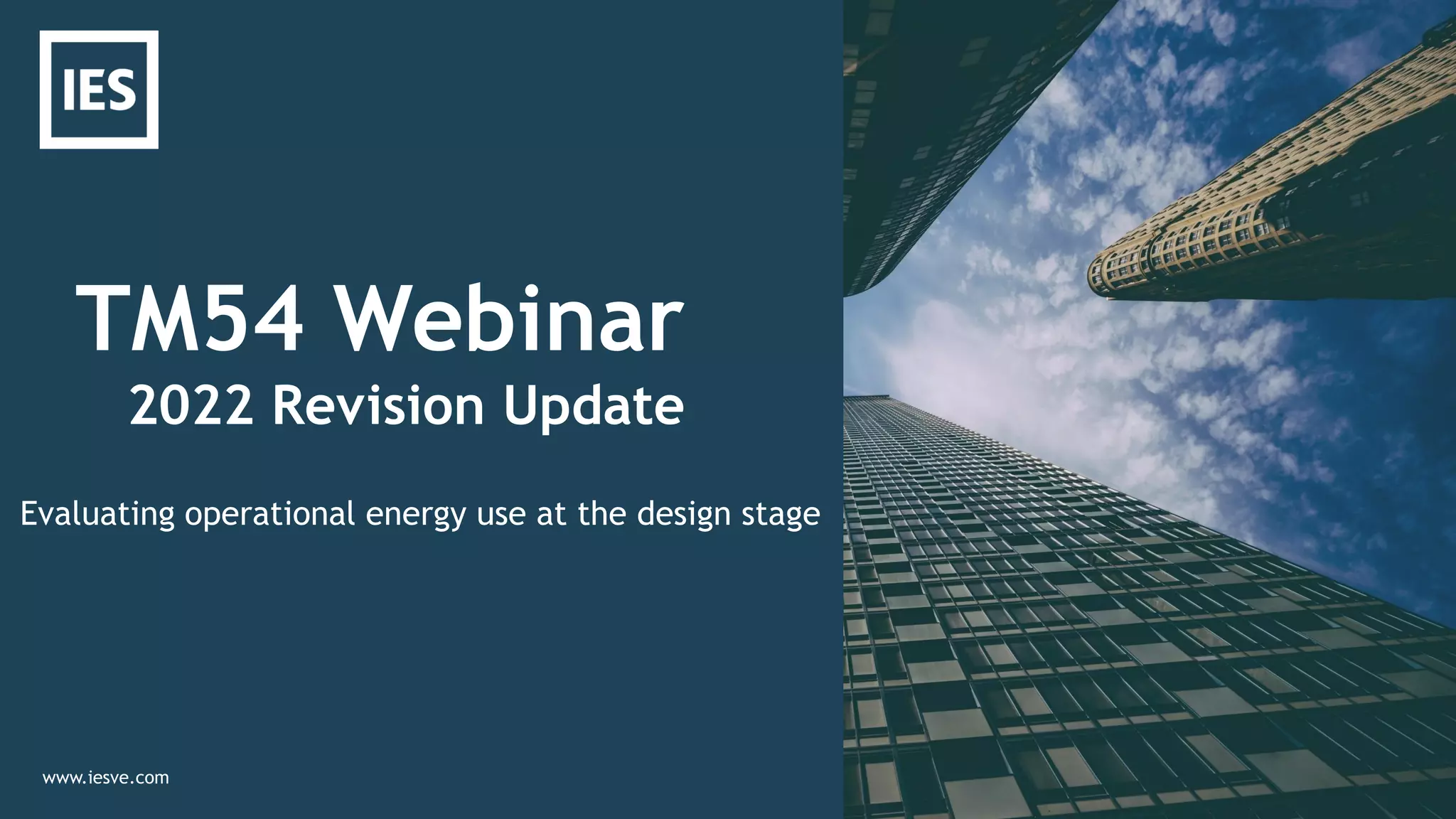 IES

TM54 Webinar
2022 Revision Update

Evaluating operational energy use at the design stage

www.iesve.com